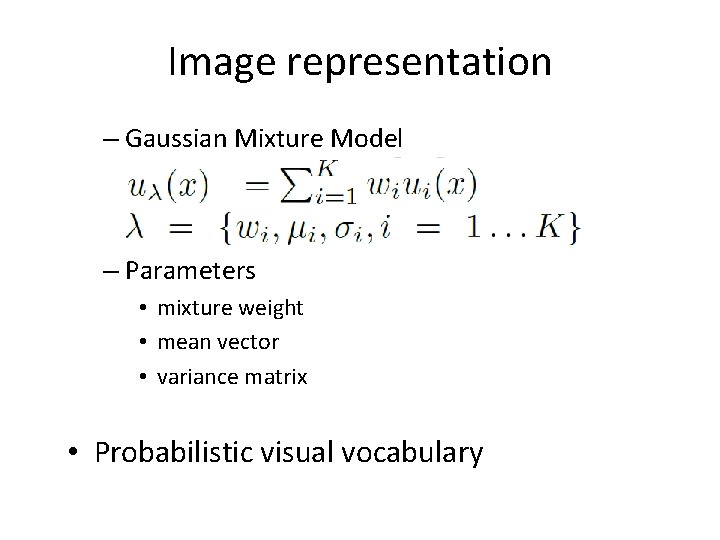 Image representation

– Gaussian Mixture Model

$u_\lambda(x) = \sum_{i=1}^{K} w_i u_i(x)$

$\lambda = \{w_i, \mu_i, \sigma_i, i = 1 \ldots K\}$

– Parameters

• mixture weight

• mean vector

• variance matrix

• Probabilistic visual vocabulary